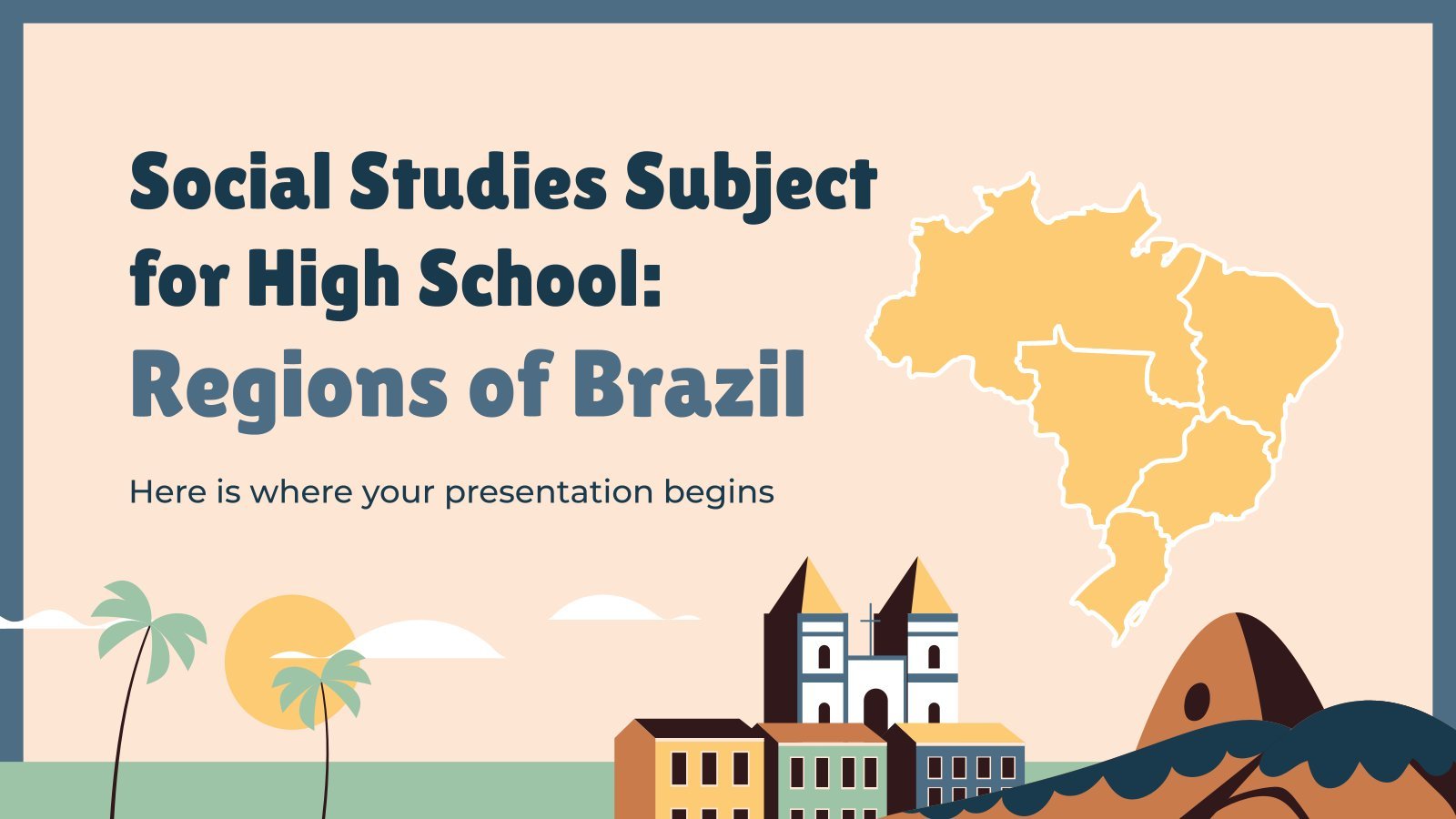 Social Studies Subject for High School: Regions of Brazil

Here is where your presentation begins